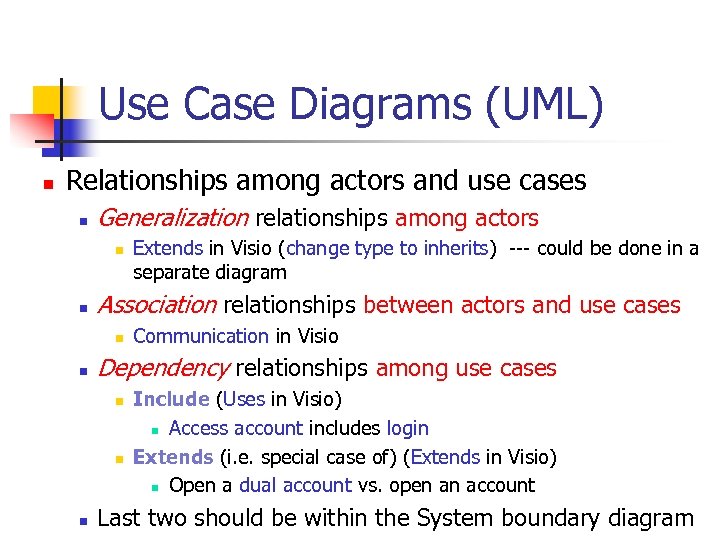 Use Case Diagrams (UML)

Relationships among actors and use cases

Generalization relationships among actors

Extends in Visio (change type to inherits) --- could be done in a separate diagram

Association relationships between actors and use cases

Communication in Visio

Dependency relationships among use cases

Include (Uses in Visio)

Access account includes login

Extends (i.e. special case of) (Extends in Visio)

Open a dual account vs. open an account

Last two should be within the System boundary diagram